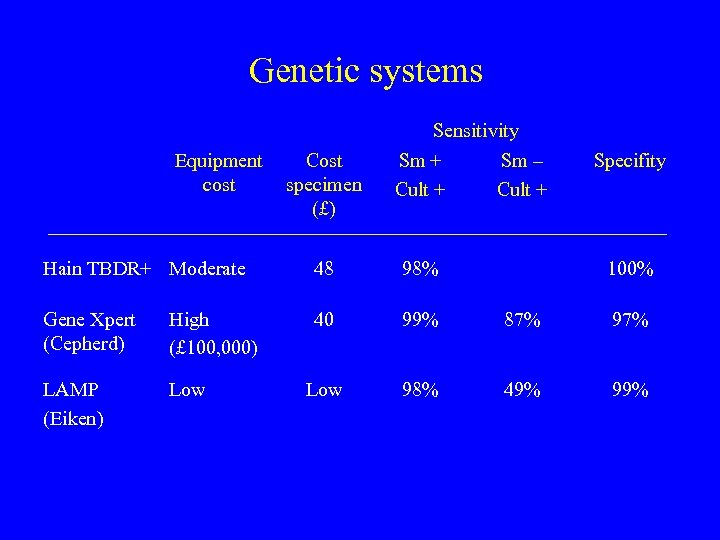 Genetic systems

| | Equipment cost | Cost specimen (£) | Sensitivity Sm + Cult + | Sensitivity Sm – Cult + | Specifity |
|---|---|---|---|---|---|
| Hain TBDR+ | Moderate | 48 | 98% | | 100% |
| Gene Xpert (Cepherd) | High (£100,000) | 40 | 99% | 87% | 97% |
| LAMP (Eiken) | Low | Low | 98% | 49% | 99% |